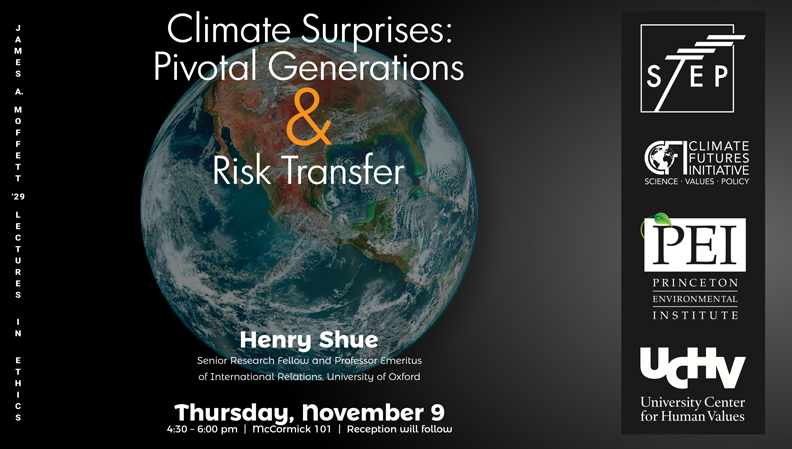 JAMES A. MOFFETT '29 LECTURES IN ETHICS

Climate Surprises: Pivotal Generations & Risk Transfer

Henry Shue
Senior Research Fellow and Professor Emeritus of International Relations, University of Oxford

Thursday, November 9
4:30 – 6:00 pm | McCormick 101 | Reception will follow

STEP

CFI CLIMATE FUTURES INITIATIVE
SCIENCE · VALUES · POLICY

PEI
PRINCETON ENVIRONMENTAL INSTITUTE

UCHV
University Center for Human Values